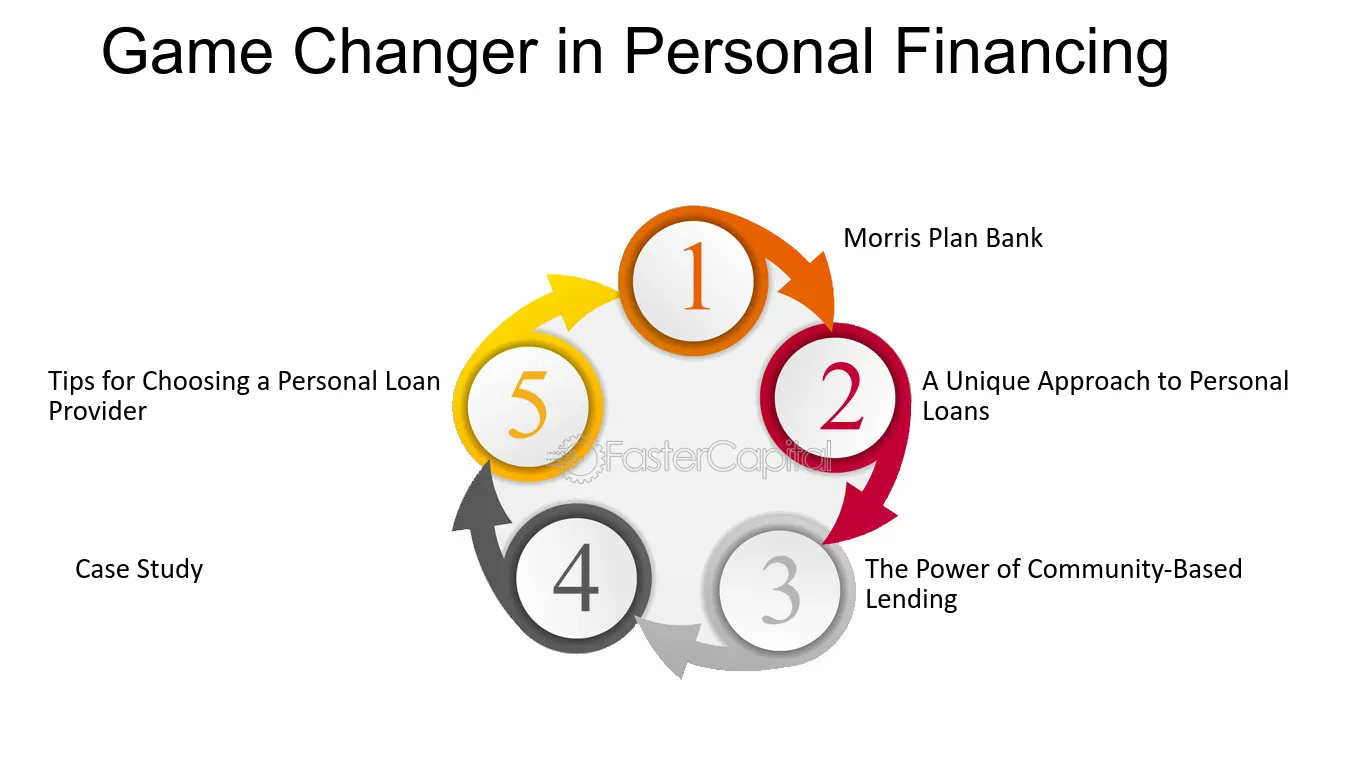 Game Changer in Personal Financing

1

Morris Plan Bank

2

A Unique Approach to Personal Loans

3

The Power of Community-Based Lending

4

Case Study

5

Tips for Choosing a Personal Loan Provider

FasterCapital